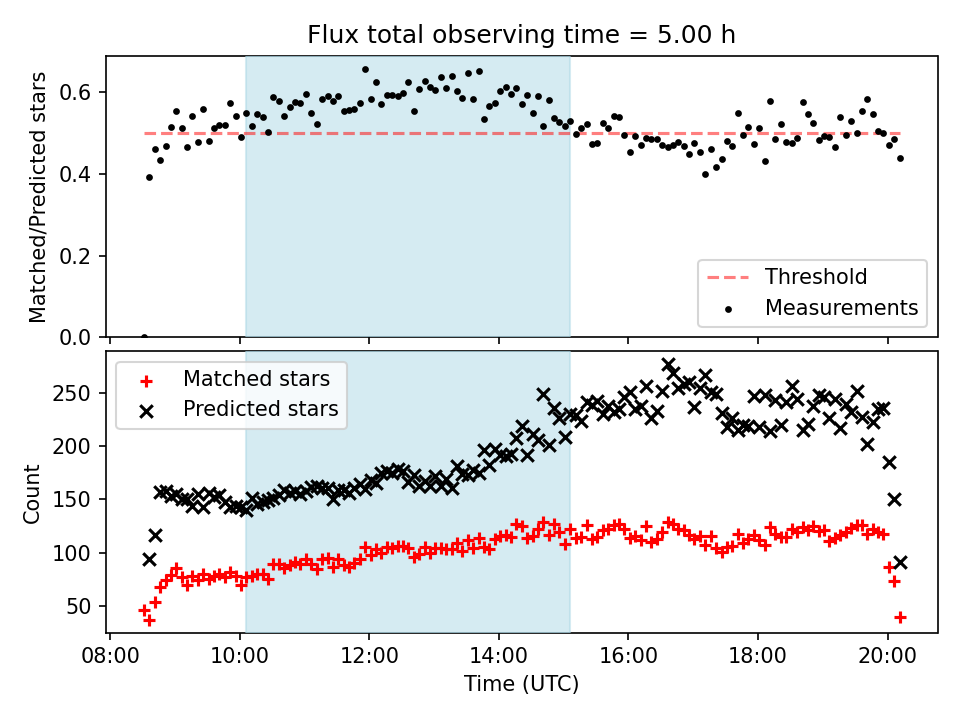 Flux total observing time = 5.00 h

Matched/Predicted stars

0.6
0.4
0.2
0.0

Threshold
Measurements

Matched stars
Predicted stars

Count

250
200
150
100
50

08:00
10:00
12:00
14:00
16:00
18:00
20:00

Time (UTC)